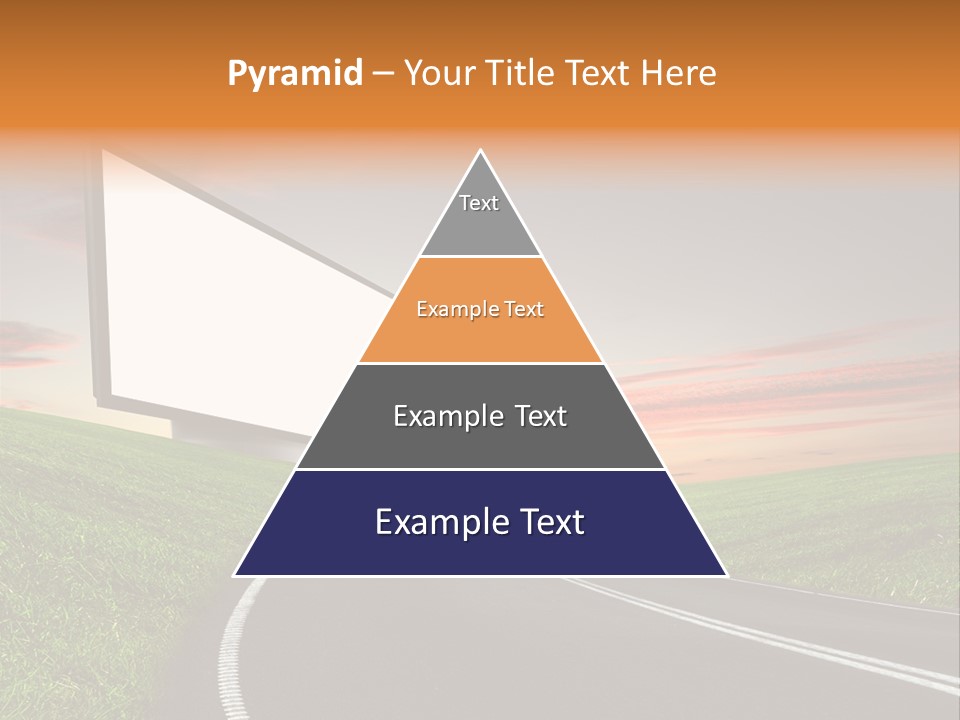 Pyramid – Your Title Text Here

Text

Example Text

Example Text

Example Text